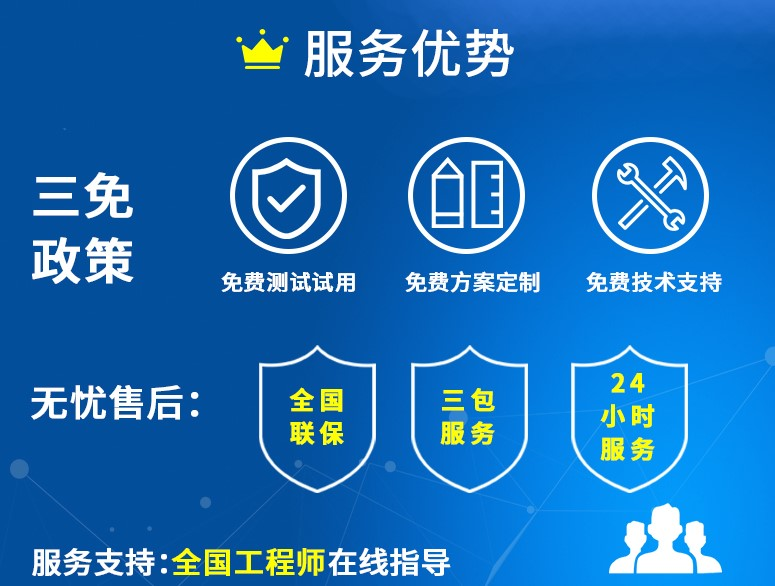 服务优势

三免政策

免费测试试用

免费方案定制

免费技术支持

无忧售后：

全国联保

三包服务

24小时服务

服务支持：全国工程师在线指导